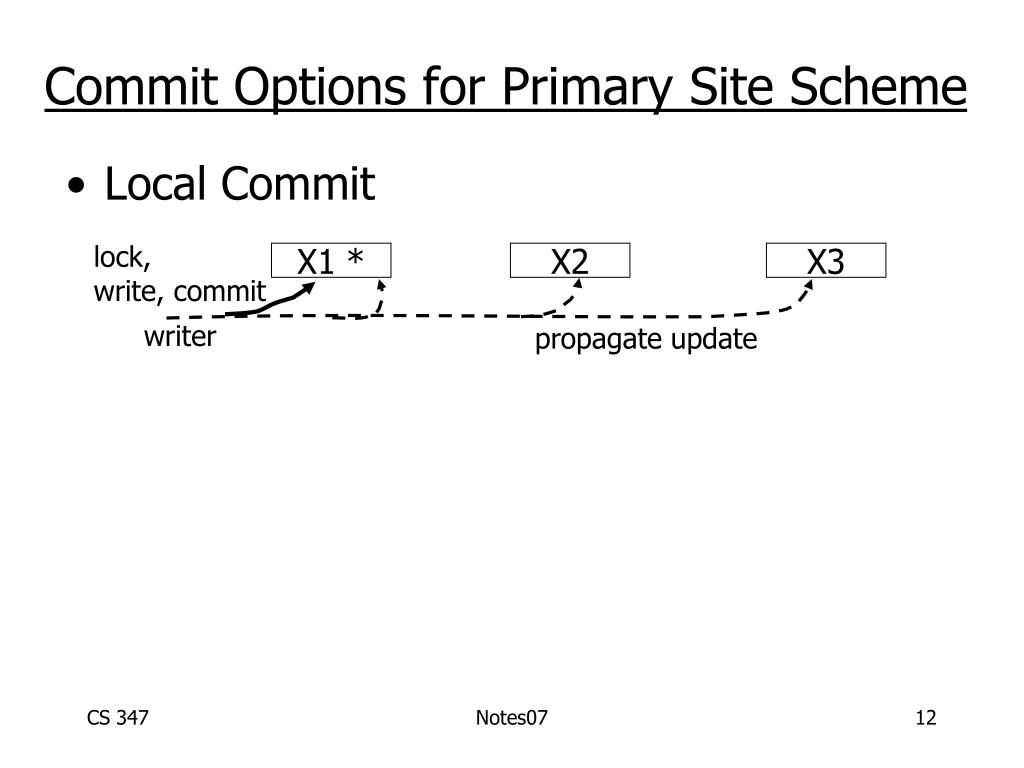 Commit Options for Primary Site Scheme

• Local Commit

lock,
write, commit

X1 *

X2

X3

writer

propagate update

CS 347

Notes07

12